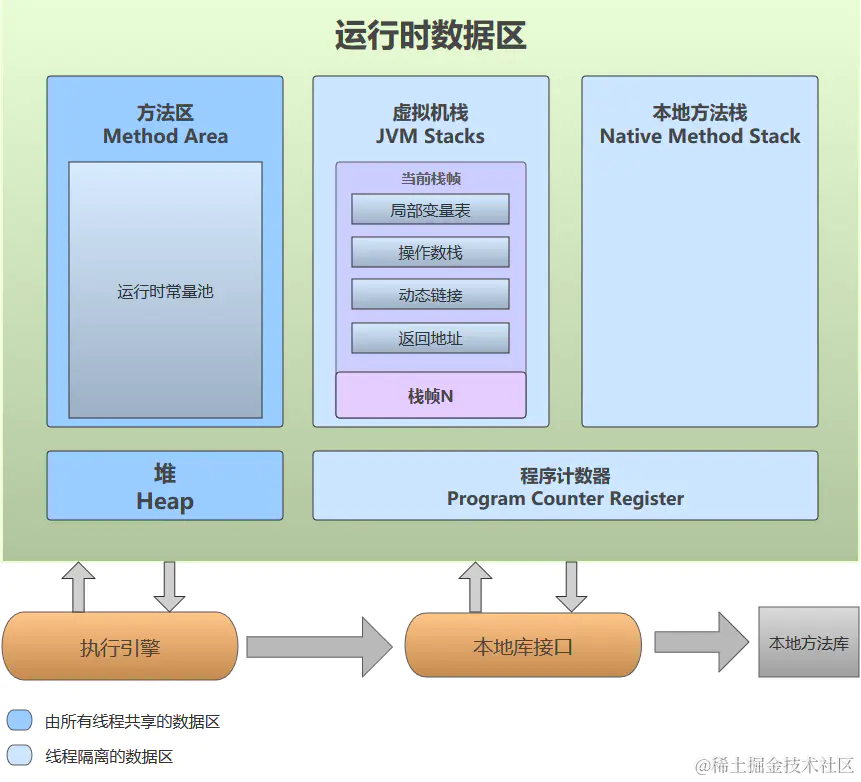 运行时数据区

方法区
Method Area

运行时常量池

虚拟机栈
JVM Stacks

当前栈帧

局部变量表

操作数栈

动态链接

返回地址

栈帧N

本地方法栈
Native Method Stack

堆
Heap

程序计数器
Program Counter Register

执行引擎

本地库接口

本地方法库

由所有线程共享的数据区

线程隔离的数据区

@稀土掘金技术社区